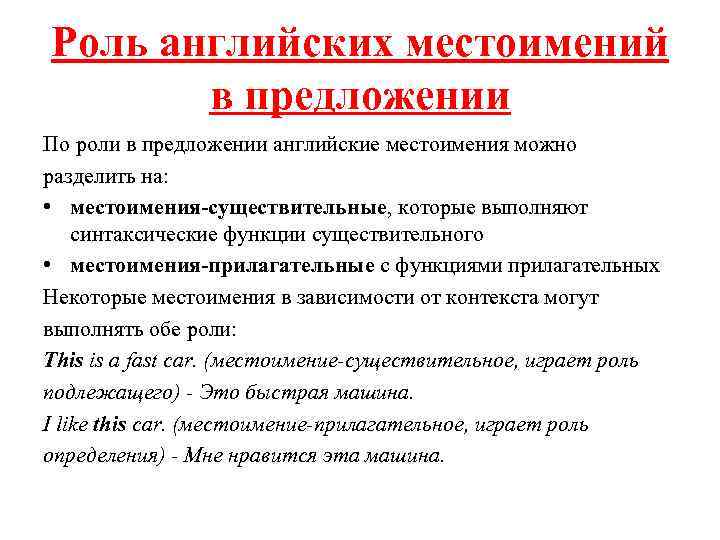 Роль английских местоимений в предложении

По роли в предложении английские местоимения можно разделить на:

• местоимения-существительные, которые выполняют синтаксические функции существительного
• местоимения-прилагательные с функциями прилагательных

Некоторые местоимения в зависимости от контекста могут выполнять обе роли:

This is a fast car. (местоимение-существительное, играет роль подлежащего) - Это быстрая машина.

I like this car. (местоимение-прилагательное, играет роль определения) - Мне нравится эта машина.